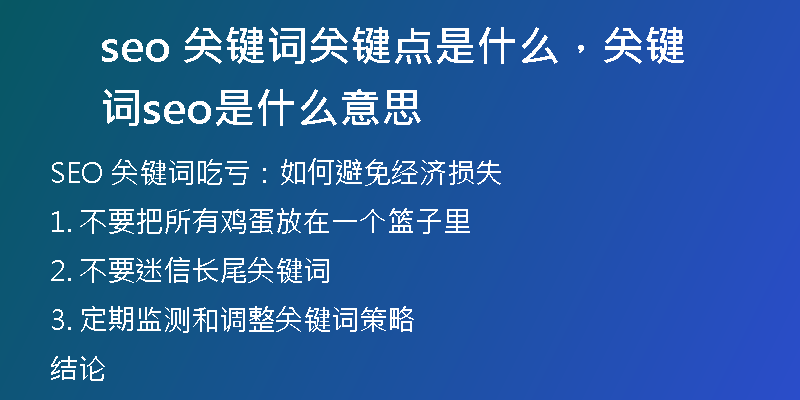 seo 关键词关键点是什么，关键词seo是什么意思

SEO 关键词吃亏：如何避免经济损失

1. 不要把所有鸡蛋放在一个篮子里

2. 不要迷信长尾关键词

3. 定期监测和调整关键词策略

结论